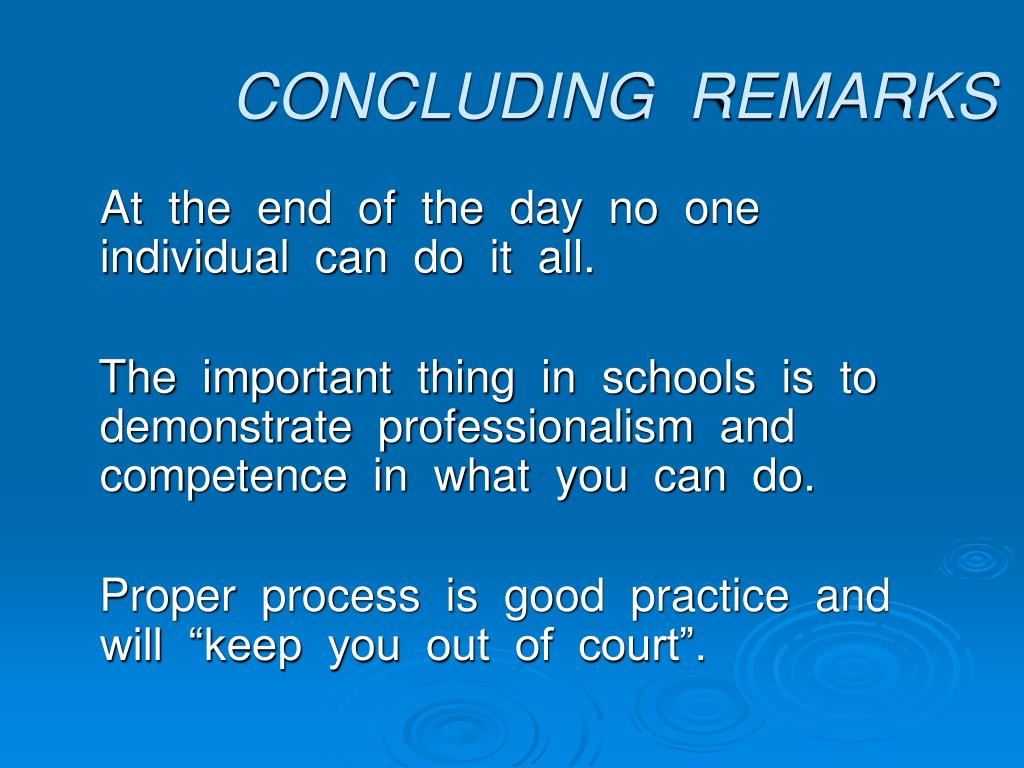 CONCLUDING REMARKS

At the end of the day no one individual can do it all.

The important thing in schools is to demonstrate professionalism and competence in what you can do.

Proper process is good practice and will “keep you out of court”.